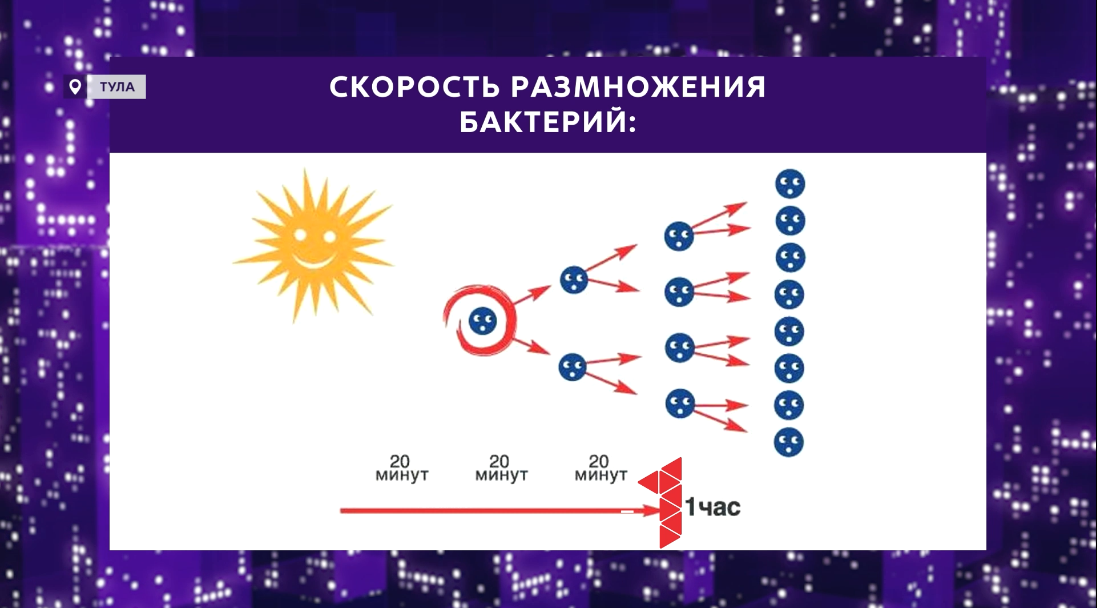 ТУЛА

СКОРОСТЬ РАЗМНОЖЕНИЯ БАКТЕРИЙ:

20 минут

20 минут

20 минут

1час